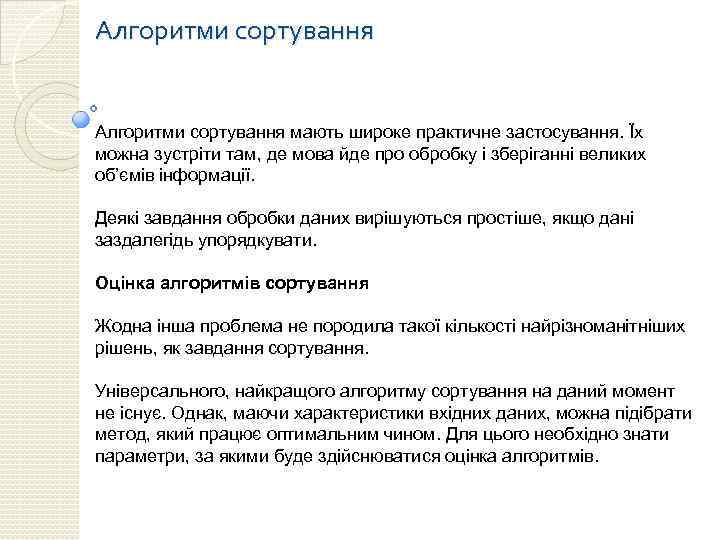 Алгоритми сортування

Алгоритми сортування мають широке практичне застосування. Їх можна зустріти там, де мова йде про обробку і зберіганні великих об'ємів інформації.

Деякі завдання обробки даних вирішуються простіше, якщо дані заздалегідь упорядкувати.

Оцінка алгоритмів сортування

Жодна інша проблема не породила такої кількості найрізноманітніших рішень, як завдання сортування.

Універсального, найкращого алгоритму сортування на даний момент не існує. Однак, маючи характеристики вхідних даних, можна підібрати метод, який працює оптимальним чином. Для цього необхідно знати параметри, за якими буде здійснюватися оцінка алгоритмів.